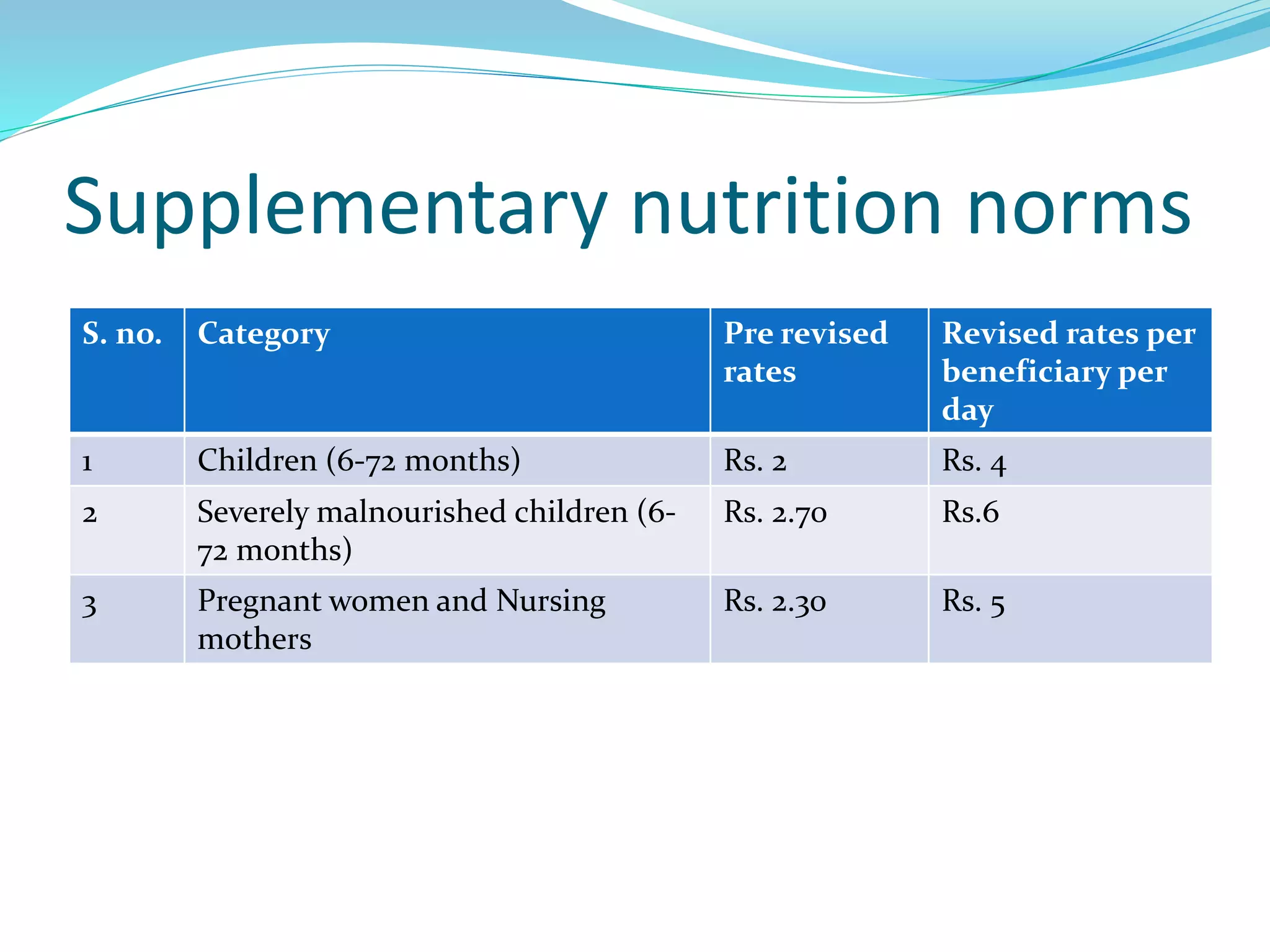 Supplementary nutrition norms

| S. no. | Category | Pre revised rates | Revised rates per beneficiary per day |
|---|---|---|---|
| 1 | Children (6-72 months) | Rs. 2 | Rs. 4 |
| 2 | Severely malnourished children (6-72 months) | Rs. 2.70 | Rs.6 |
| 3 | Pregnant women and Nursing mothers | Rs. 2.30 | Rs. 5 |